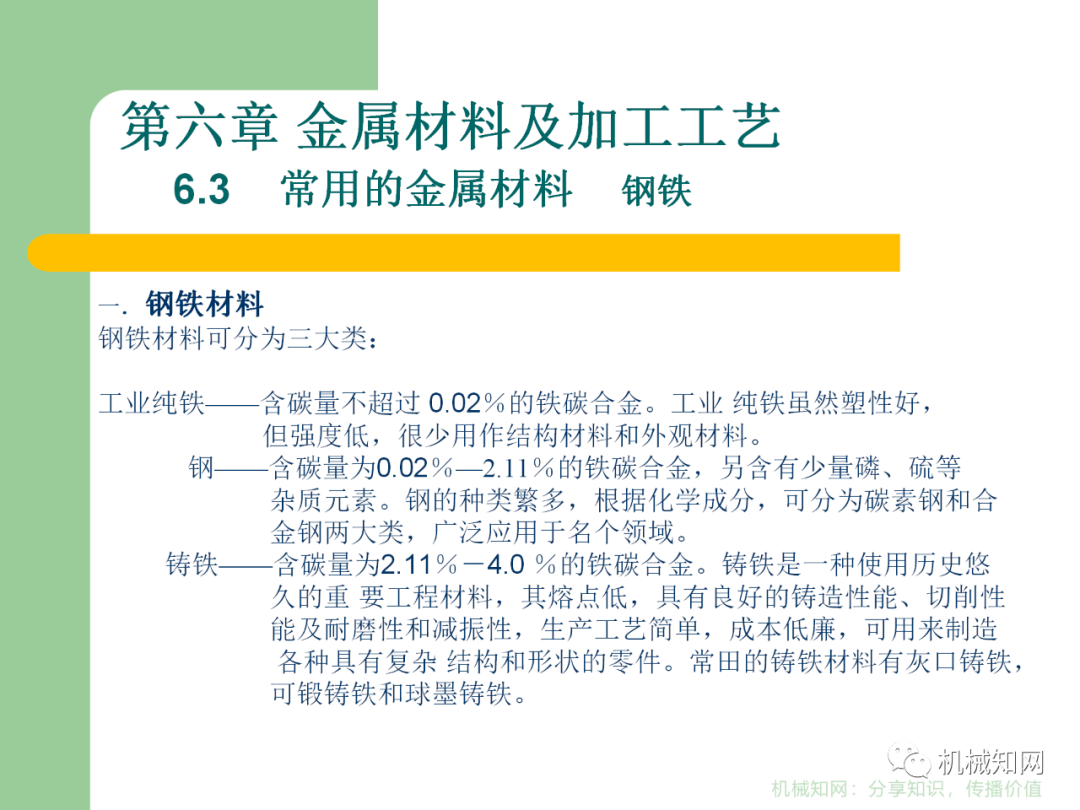 第六章 金属材料及加工工艺
6.3 常用的金属材料 钢铁

一. 钢铁材料
钢铁材料可分为三大类：

工业纯铁——含碳量不超过 0.02％的铁碳合金。工业 纯铁虽然塑性好，但强度低，很少用作结构材料和外观材料。
钢——含碳量为0.02％—2.11％的铁碳合金，另含有少量磷、硫等杂质元素。钢的种类繁多，根据化学成分，可分为碳素钢和合金钢两大类，广泛应用于名个领域。
铸铁——含碳量为2.11％－4.0 ％的铁碳合金。铸铁是一种使用历史悠久的重 要工程材料，其熔点低，具有良好的铸造性能、切削性能及耐磨性和减振性，生产工艺简单，成本低廉，可用来制造 各种具有复杂 结构和形状的零件。常田的铸铁材料有灰口铸铁，可锻铸铁和球墨铸铁。

机械知网
机械知网：分享知识，传播价值